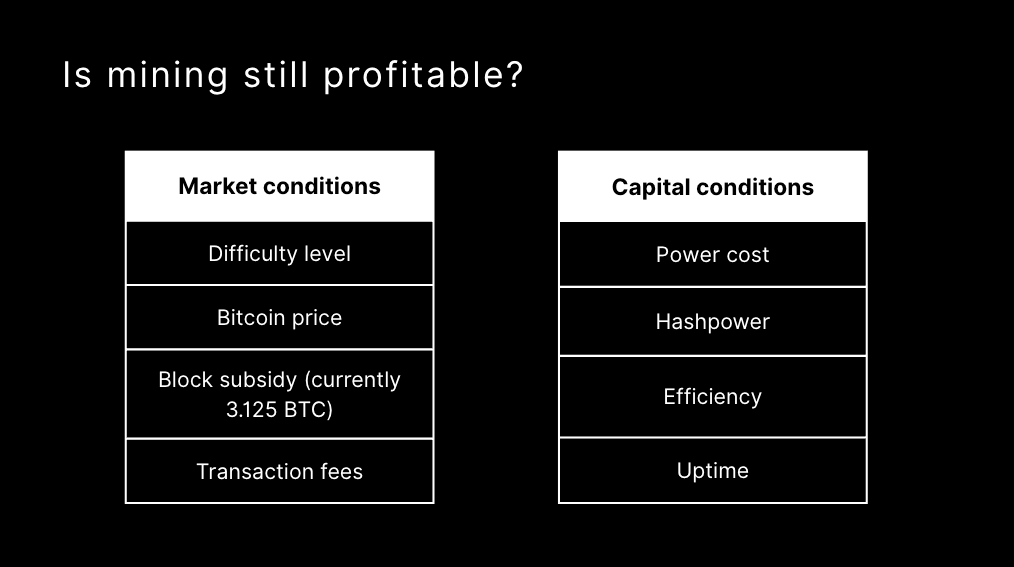 Is mining still profitable?

| Market conditions |
|---|
| Difficulty level |
| Bitcoin price |
| Block subsidy (currently 3.125 BTC) |
| Transaction fees |

| Capital conditions |
|---|
| Power cost |
| Hashpower |
| Efficiency |
| Uptime |